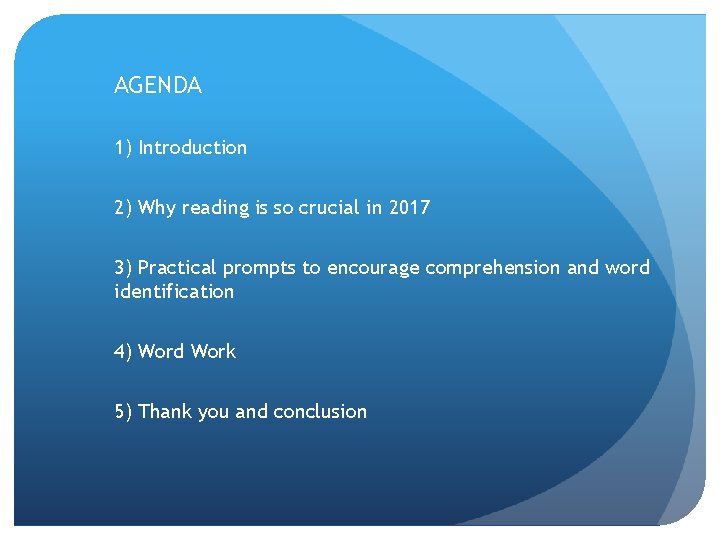 AGENDA

1) Introduction

2) Why reading is so crucial in 2017

3) Practical prompts to encourage comprehension and word identification

4) Word Work

5) Thank you and conclusion